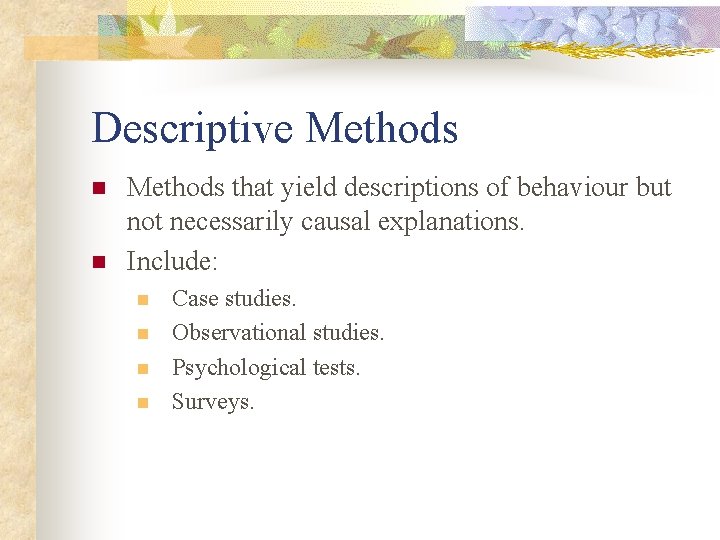 Descriptive Methods

Methods that yield descriptions of behaviour but not necessarily causal explanations.

Include:

Case studies.

Observational studies.

Psychological tests.

Surveys.